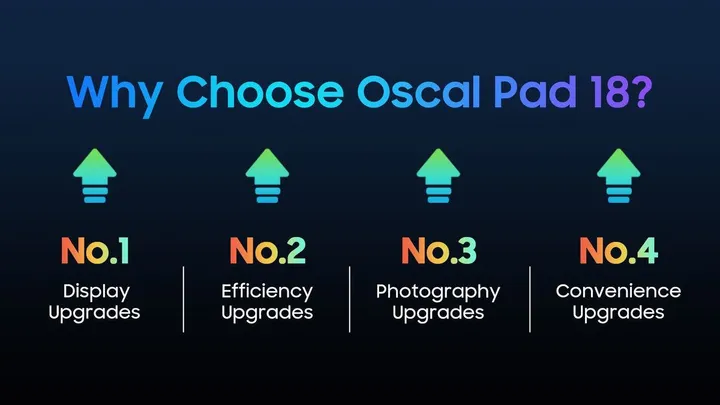 Why Choose Oscal Pad 18?

No.1
Display Upgrades

No.2
Efficiency Upgrades

No.3
Photography Upgrades

No.4
Convenience Upgrades